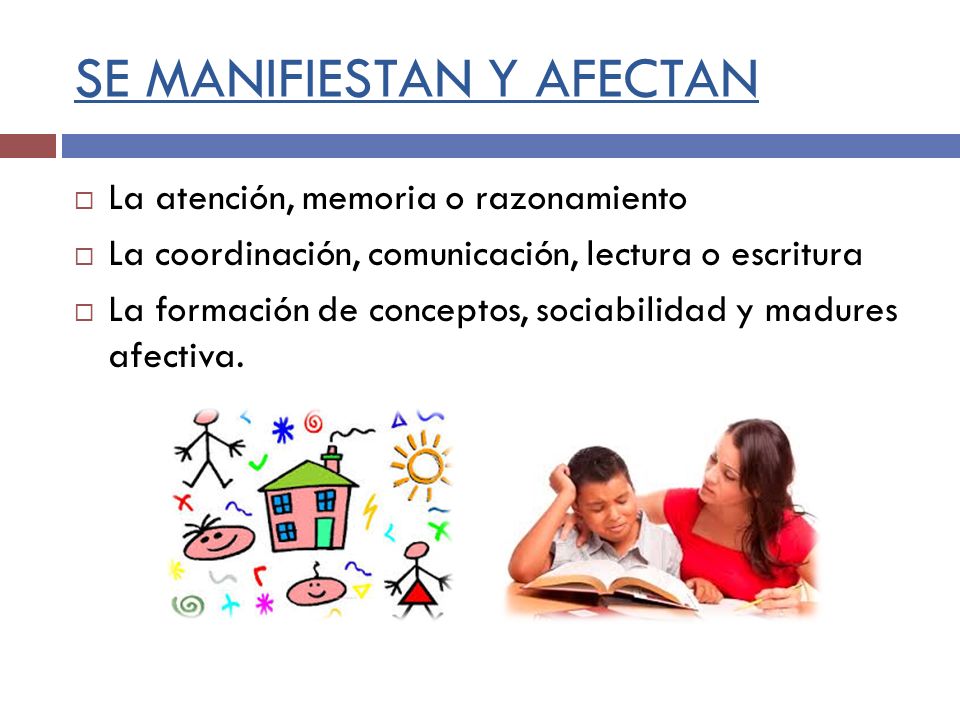 SE MANIFIESTAN Y AFECTAN

□ La atención, memoria o razonamiento
□ La coordinación, comunicación, lectura o escritura
□ La formación de conceptos, sociabilidad y madures afectiva.